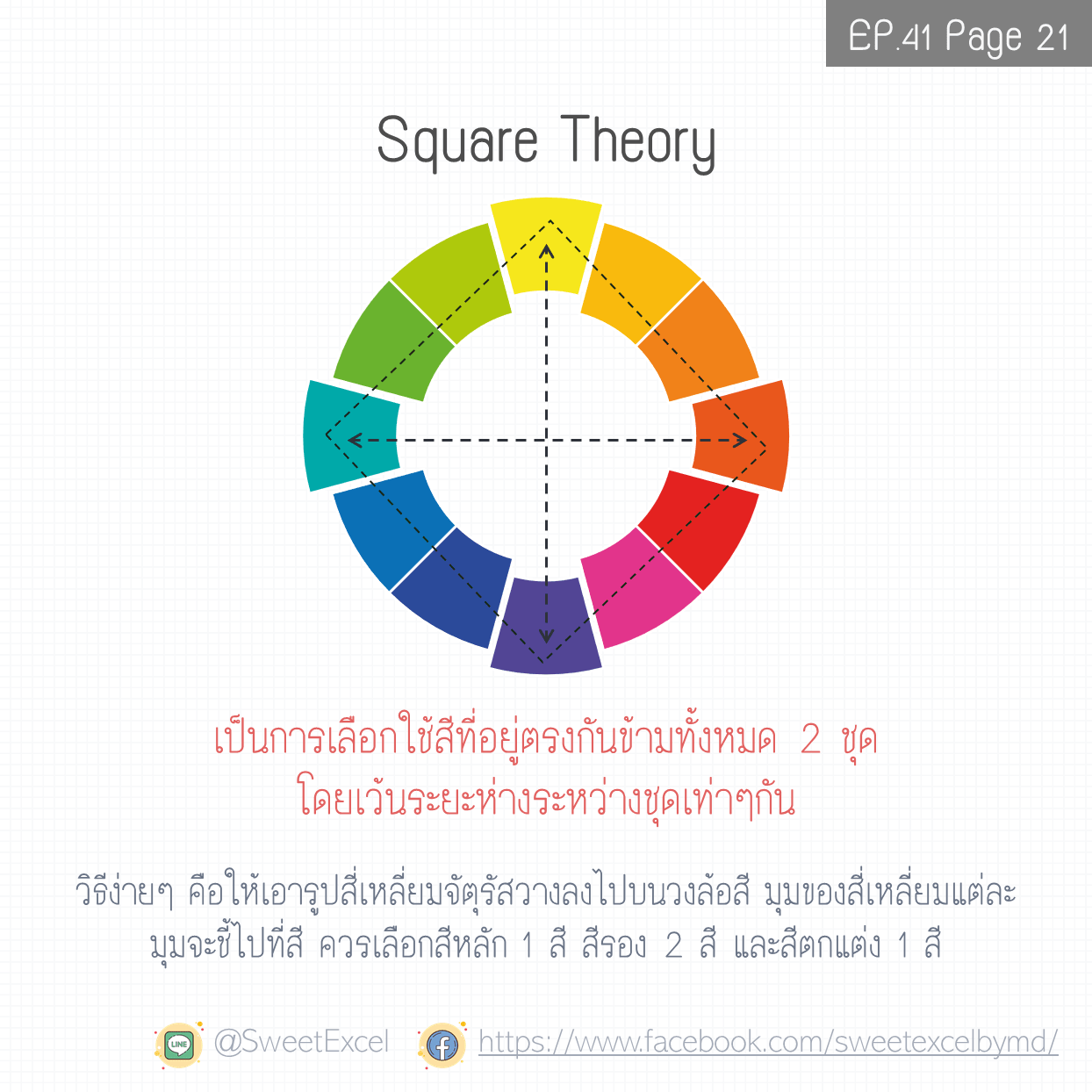 EP.41 Page 21

Square Theory

เป็นการเลือกใช้สีที่อยู่ตรงกันข้ามทั้งหมด 2 ชุด
โดยเว้นระยะห่างระหว่างชุดเท่าๆกัน

วิธีง่ายๆ คือให้เอารูปสี่เหลี่ยมจัตุรัสวางลงไปบนวงล้อสี มุมของสี่เหลี่ยมแต่ละมุมจะชี้ไปที่สี ควรเลือกสีหลัก 1 สี สีรอง 2 สี และสีตกแต่ง 1 สี

LINE @SweetExcel https://www.facebook.com/sweetexcelbymd/